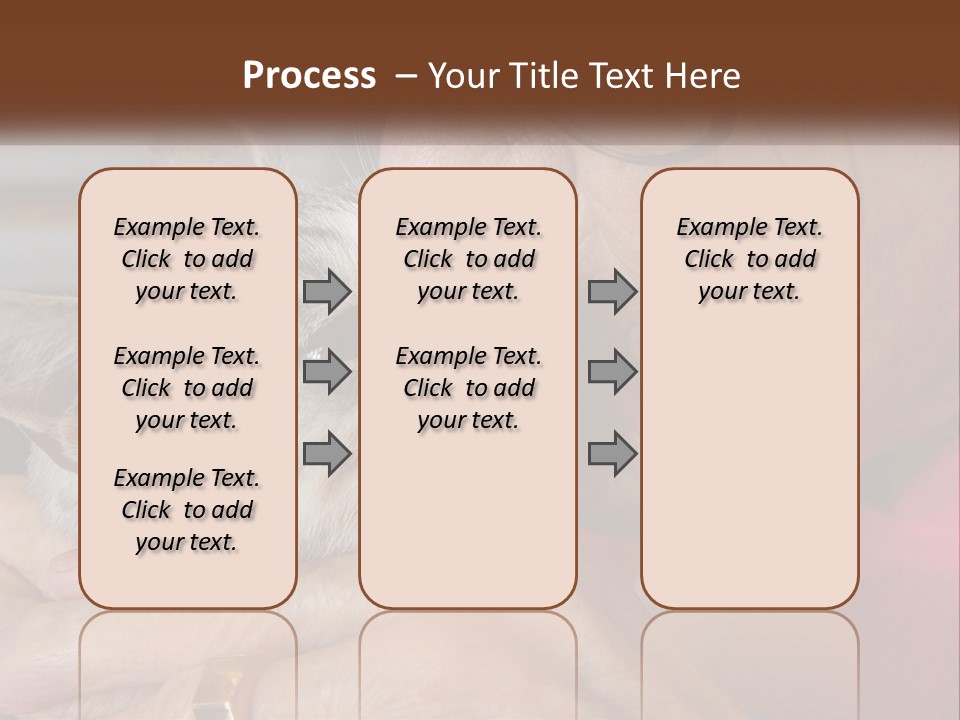 Process – Your Title Text Here

Example Text. Click to add your text.

Example Text. Click to add your text.

Example Text. Click to add your text.

Example Text. Click to add your text.

Example Text. Click to add your text.

Example Text. Click to add your text.